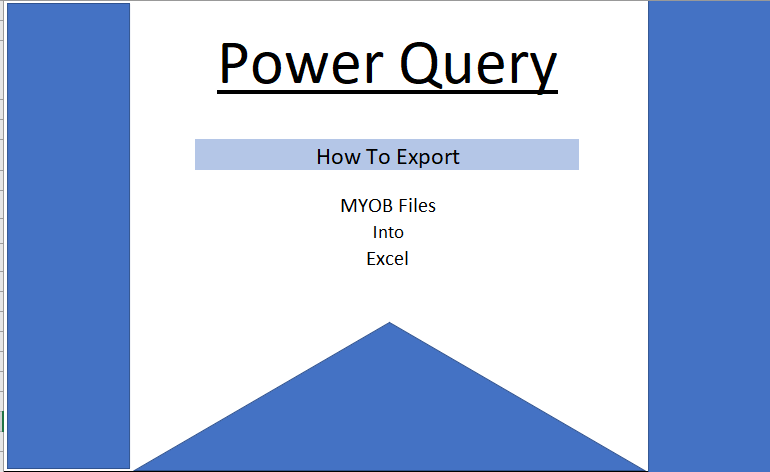 Power Query

How To Export

MYOB Files
Into
Excel